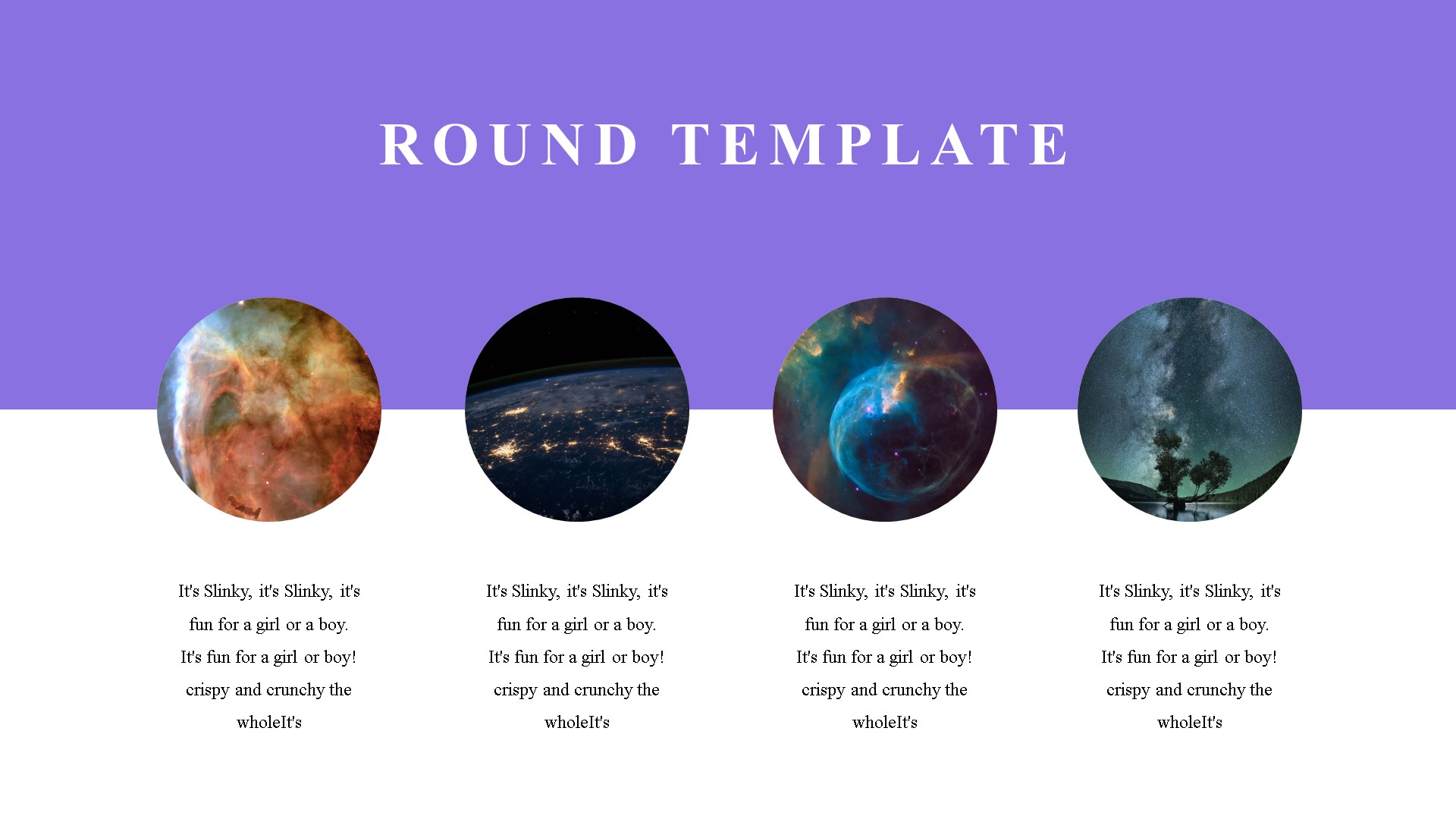 ROUND TEMPLATE

It's Slinky, it's Slinky, it's fun for a girl or a boy. It's fun for a girl or boy! crispy and crunchy the wholeIt's

It's Slinky, it's Slinky, it's fun for a girl or a boy. It's fun for a girl or boy! crispy and crunchy the wholeIt's

It's Slinky, it's Slinky, it's fun for a girl or a boy. It's fun for a girl or boy! crispy and crunchy the wholeIt's

It's Slinky, it's Slinky, it's fun for a girl or a boy. It's fun for a girl or boy! crispy and crunchy the wholeIt's